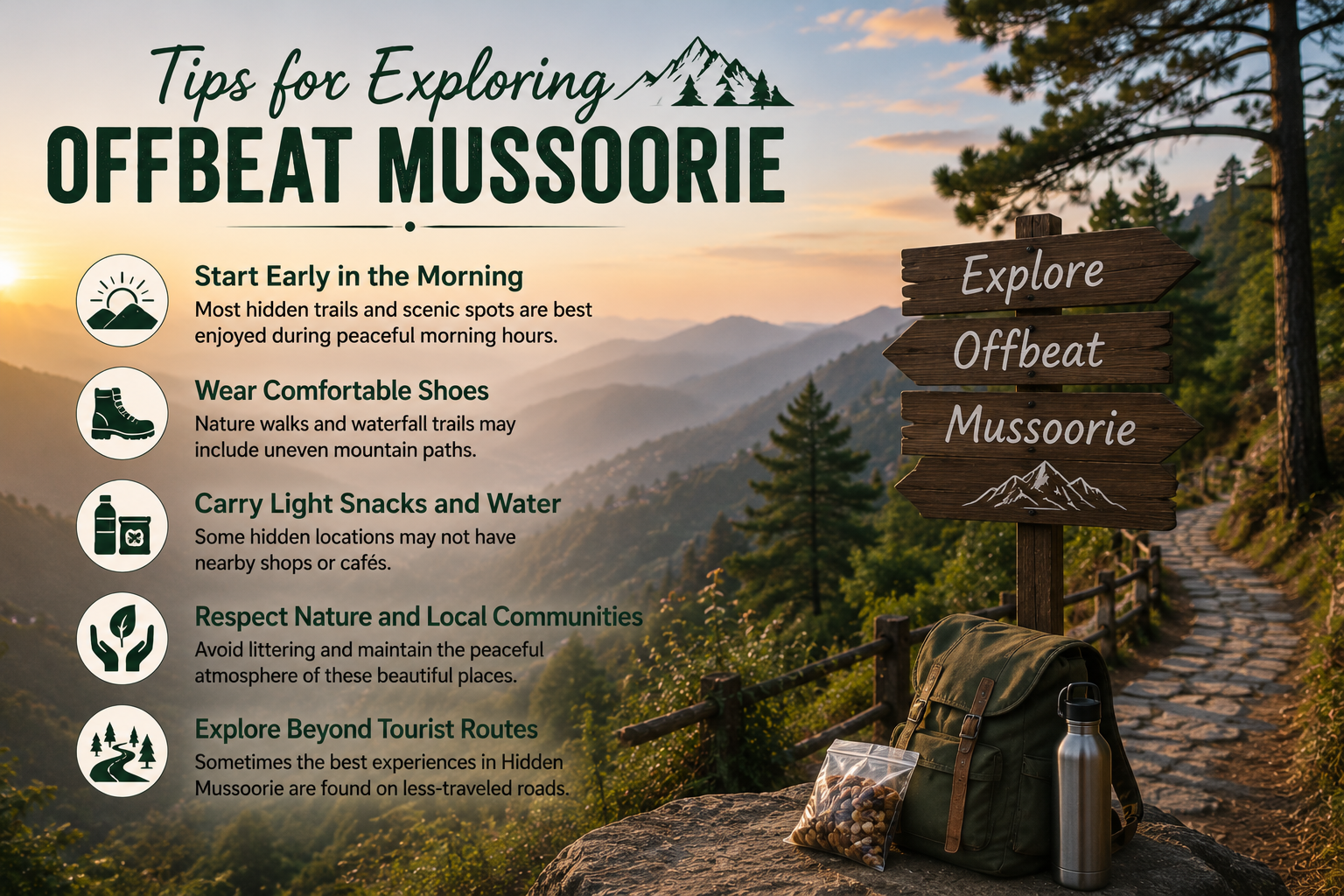 Tips for Exploring
OFFBEAT MUSSOORIE

Start Early in the Morning
Most hidden trails and scenic spots are best enjoyed during peaceful morning hours.

Wear Comfortable Shoes
Nature walks and waterfall trails may include uneven mountain paths.

Carry Light Snacks and Water
Some hidden locations may not have nearby shops or cafés.

Respect Nature and Local Communities
Avoid littering and maintain the peaceful atmosphere of these beautiful places.

Explore Beyond Tourist Routes
Sometimes the best experiences in Hidden Mussoorie are found on less-traveled roads.

Explore
Offbeat
Mussoorie